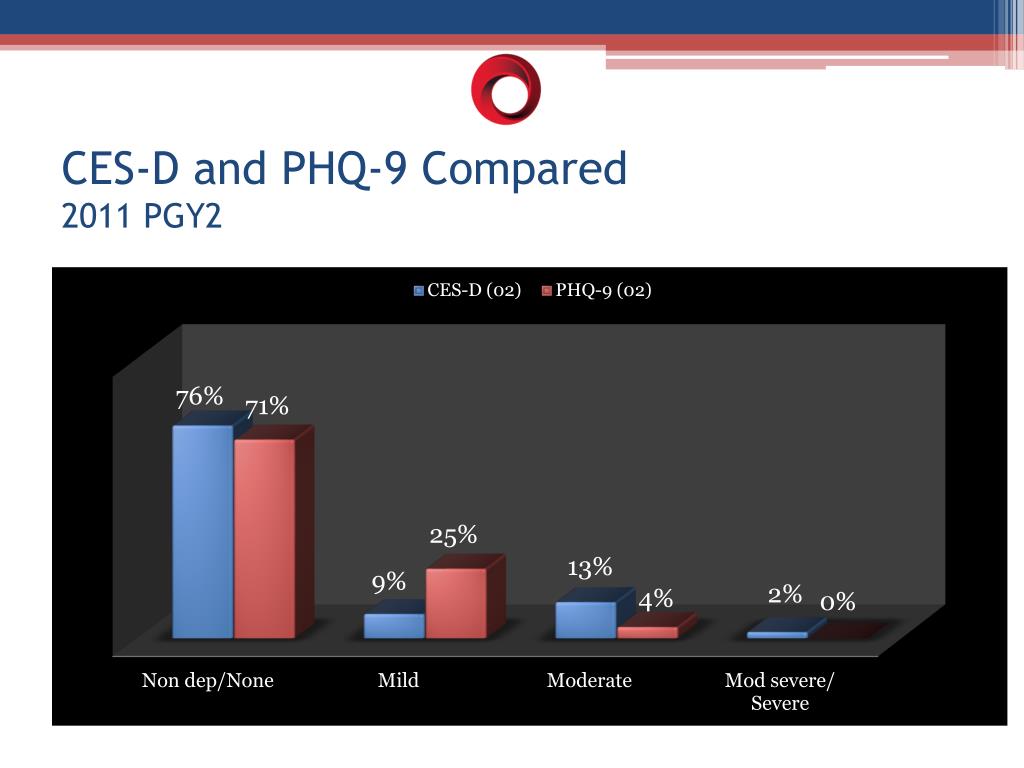 CES-D and PHQ-9 Compared
2011 PGY2

CES-D (02) PHQ-9 (02)

76% 71%

9% 25%

13% 4%

2% 0%

Non dep/None

Mild

Moderate

Mod severe/ Severe